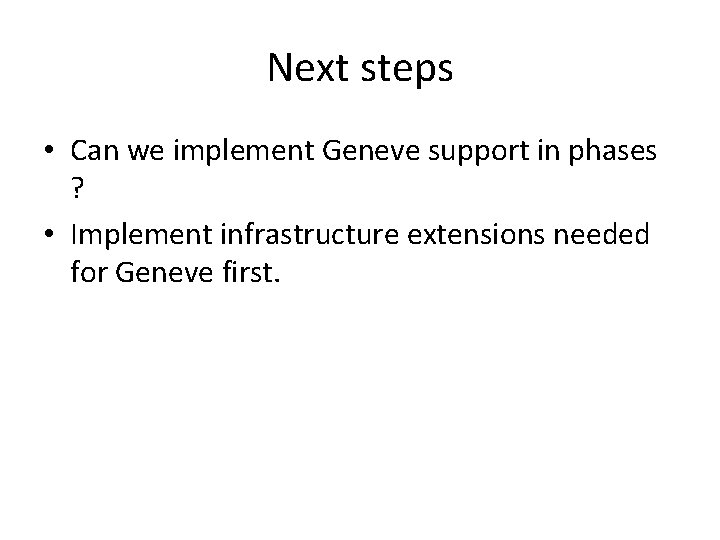 Next steps

• Can we implement Geneve support in phases ?

• Implement infrastructure extensions needed for Geneve first.